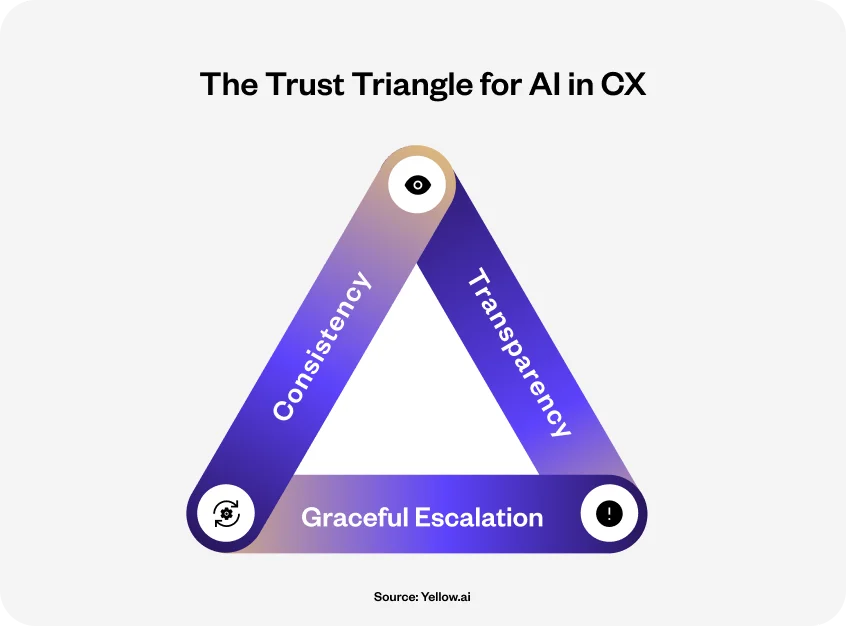 The Trust Triangle for AI in CX

Consistency

Transparency

Graceful Escalation

Source: Yellow.ai